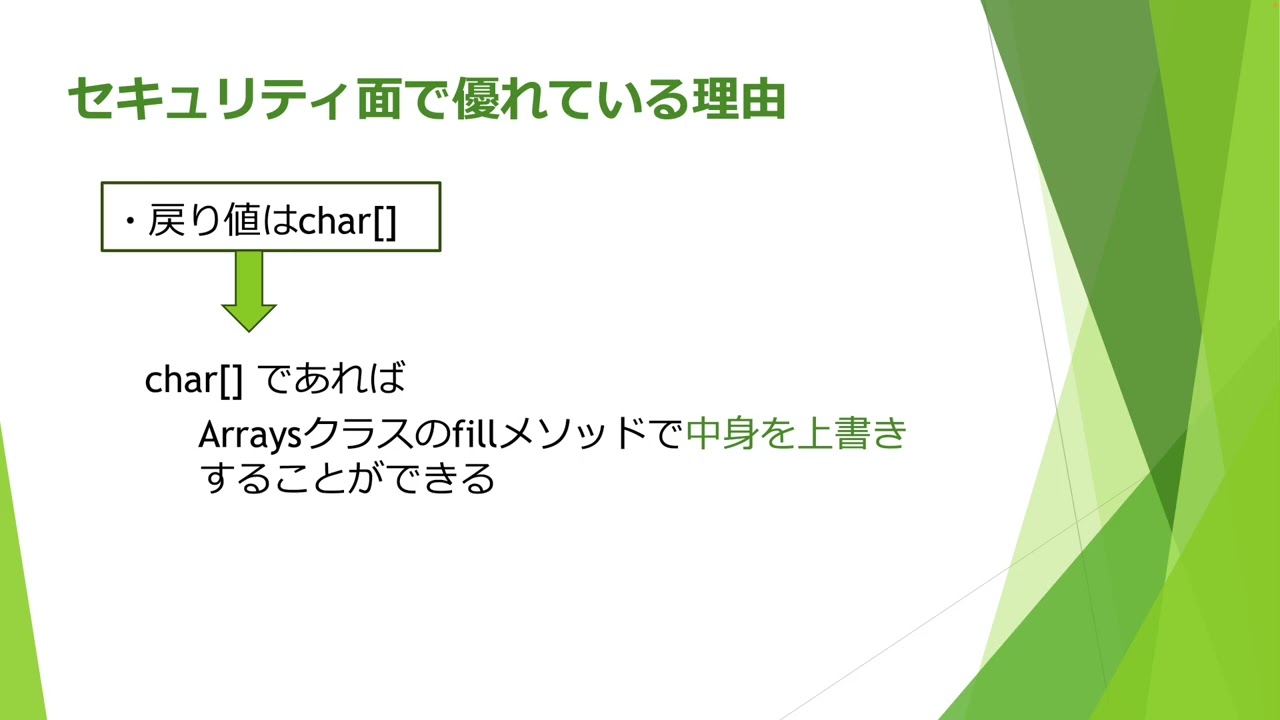 セキュリティ面で優れている理由

・戻り値はchar[]

char[] であれば

Arraysクラスのfillメソッドで中身を上書きすることができる